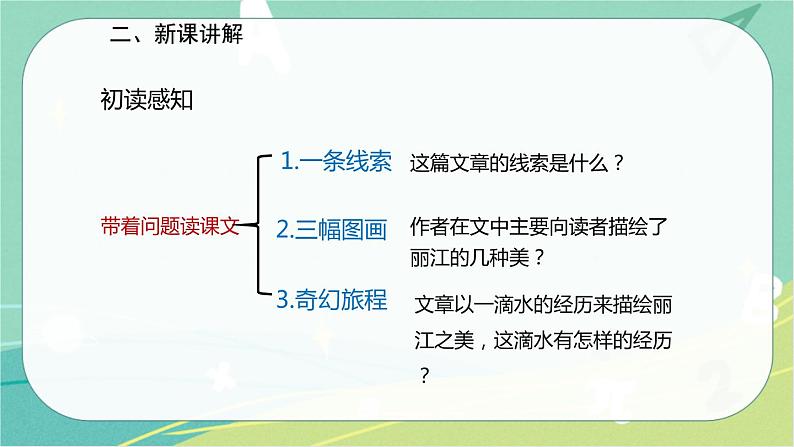 二、新课讲解

初读感知

带着问题读课文

1.一条线索 这篇文章的线索是什么？

2.三幅图画 作者在文中主要向读者描绘了丽江的几种美？

3.奇幻旅程 文章以一滴水的经历来描绘丽江之美，这滴水有怎样的经历？